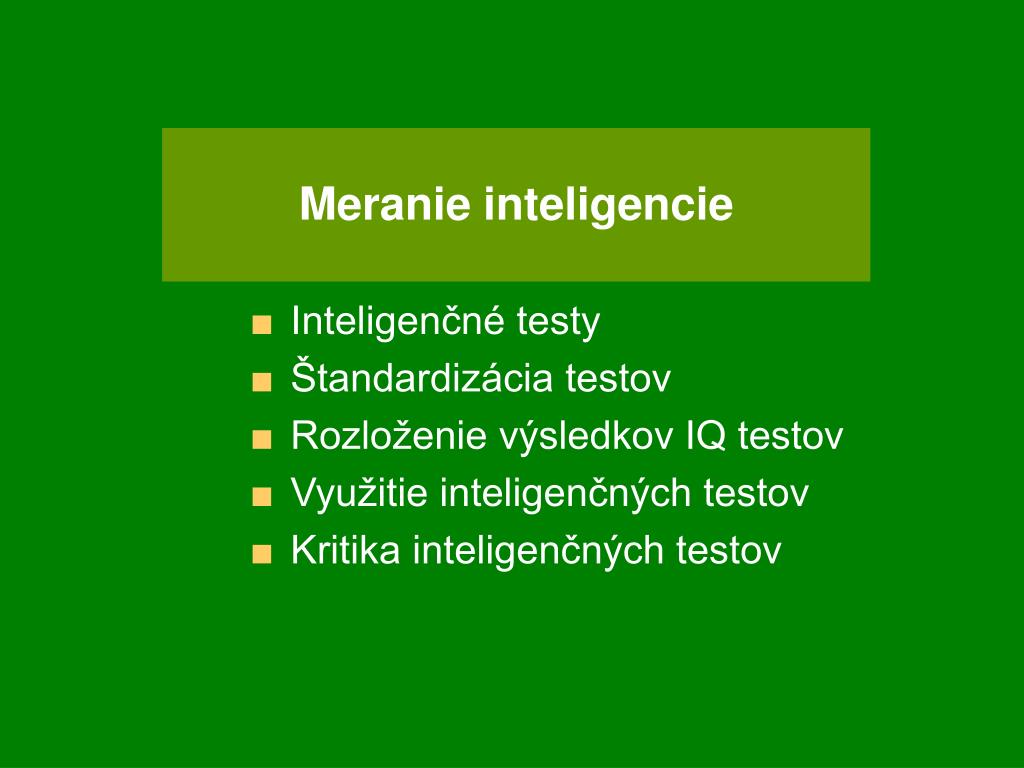 Meranie inteligencie

- Inteligenčné testy
- Štandardizácia testov
- Rozloženie výsledkov IQ testov
- Využitie inteligenčných testov
- Kritika inteligenčných testov